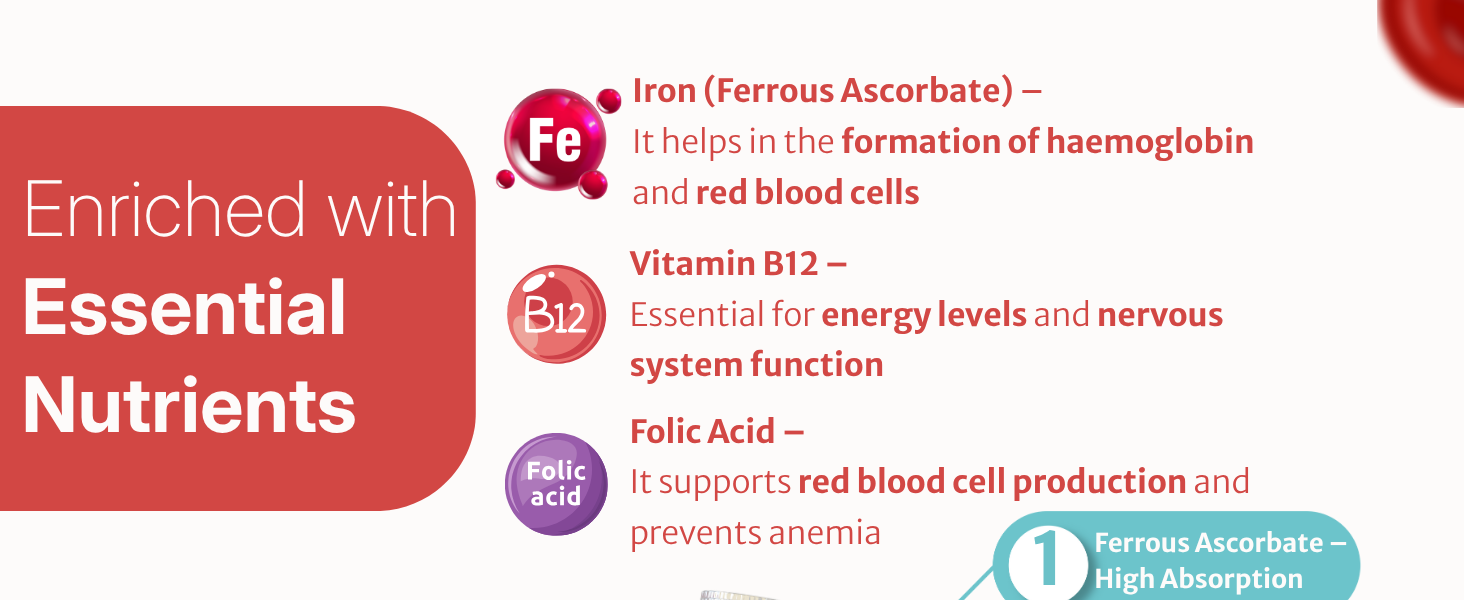 Enriched with
Essential
Nutrients

Fe
Iron (Ferrous Ascorbate) –
It helps in the formation of haemoglobin and red blood cells

B12
Vitamin B12 –
Essential for energy levels and nervous system function

Folic acid
Folic Acid –
It supports red blood cell production and prevents anemia

1
Ferrous Ascorbate –
High Absorption